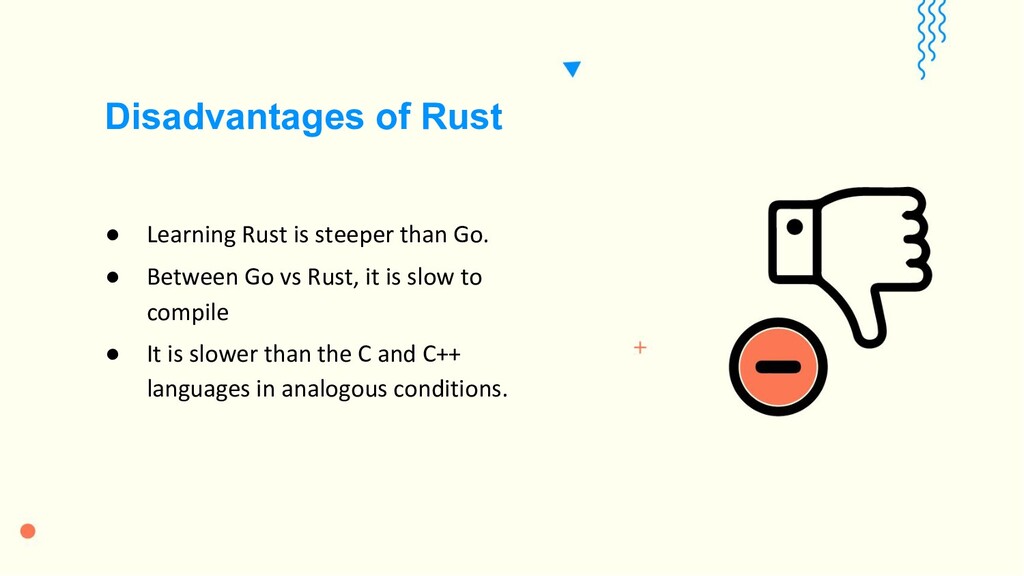 Disadvantages of Rust

● Learning Rust is steeper than Go.
● Between Go vs Rust, it is slow to compile
● It is slower than the C and C++ languages in analogous conditions.